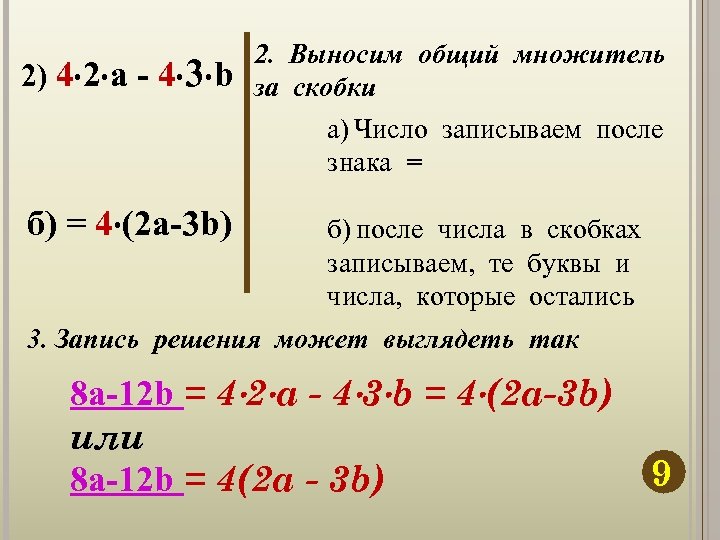 2) $4 \cdot 2 \cdot a - 4 \cdot 3 \cdot b$

б) $= 4 \cdot (2a-3b)$

2. Выносим общий множитель за скобки

а) Число записываем после знака =

б) после числа в скобках записываем, те буквы и числа, которые остались

3. Запись решения может выглядеть так

$8a-12b = 4 \cdot 2 \cdot a - 4 \cdot 3 \cdot b = 4 \cdot (2a-3b)$

или

$8a-12b = 4(2a - 3b)$

9